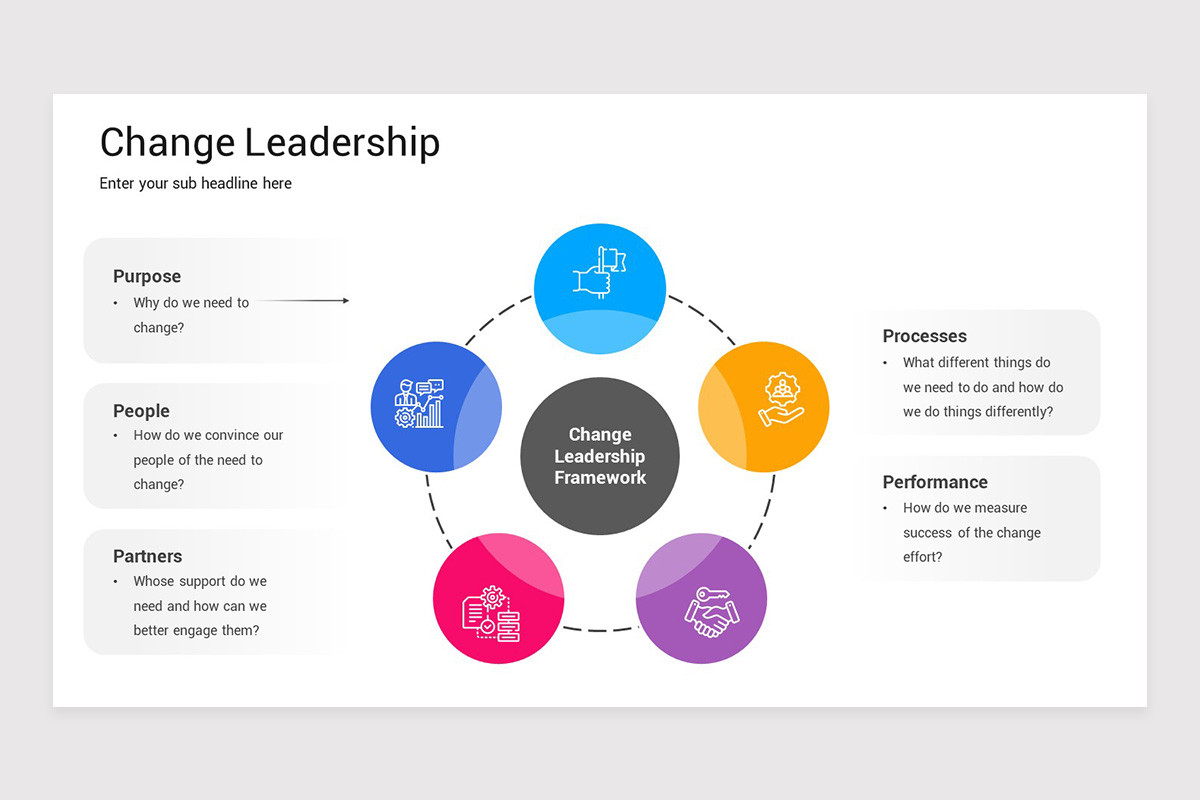 Change Leadership

Enter your sub headline here

Purpose
• Why do we need to change?

People
• How do we convince our people of the need to change?

Partners
• Whose support do we need and how can we better engage them?

Change Leadership Framework

Processes
• What different things do we need to do and how do we do things differently?

Performance
• How do we measure success of the change effort?